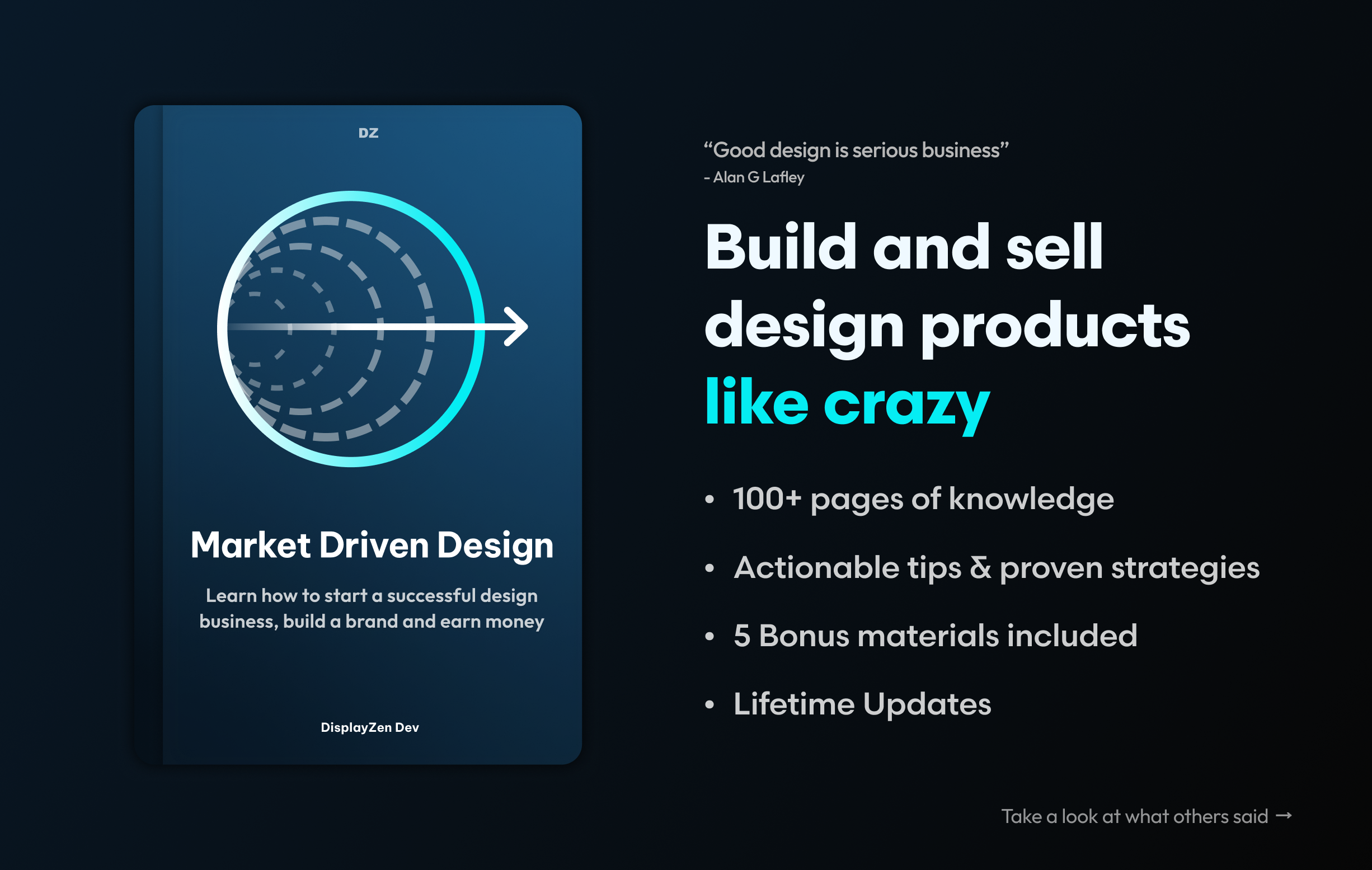 DZ

Market Driven Design

Learn how to start a successful design business, build a brand and earn money

DisplayZen Dev

“Good design is serious business”
- Alan G Lafley

Build and sell design products like crazy

• 100+ pages of knowledge
• Actionable tips & proven strategies
• 5 Bonus materials included
• Lifetime Updates

Take a look at what others said →